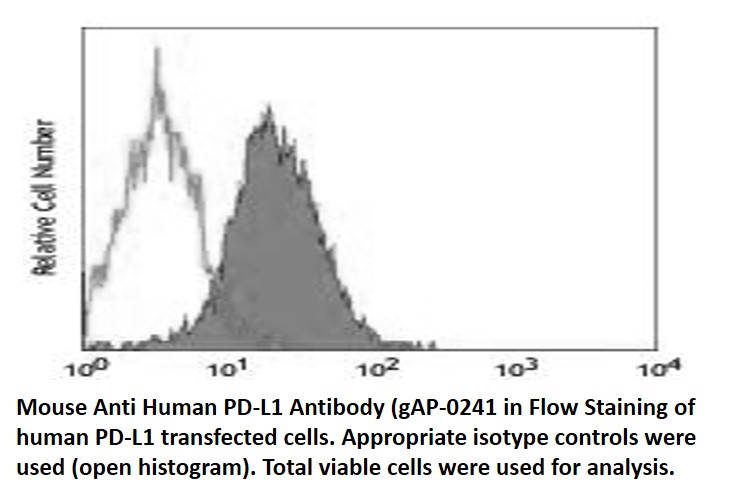 Relative Cell Number

$10^0$ $10^1$ $10^2$ $10^3$ $10^4$

Mouse Anti Human PD-L1 Antibody (gAP-0241 in Flow Staining of human PD-L1 transfected cells. Appropriate isotype controls were used (open histogram). Total viable cells were used for analysis.